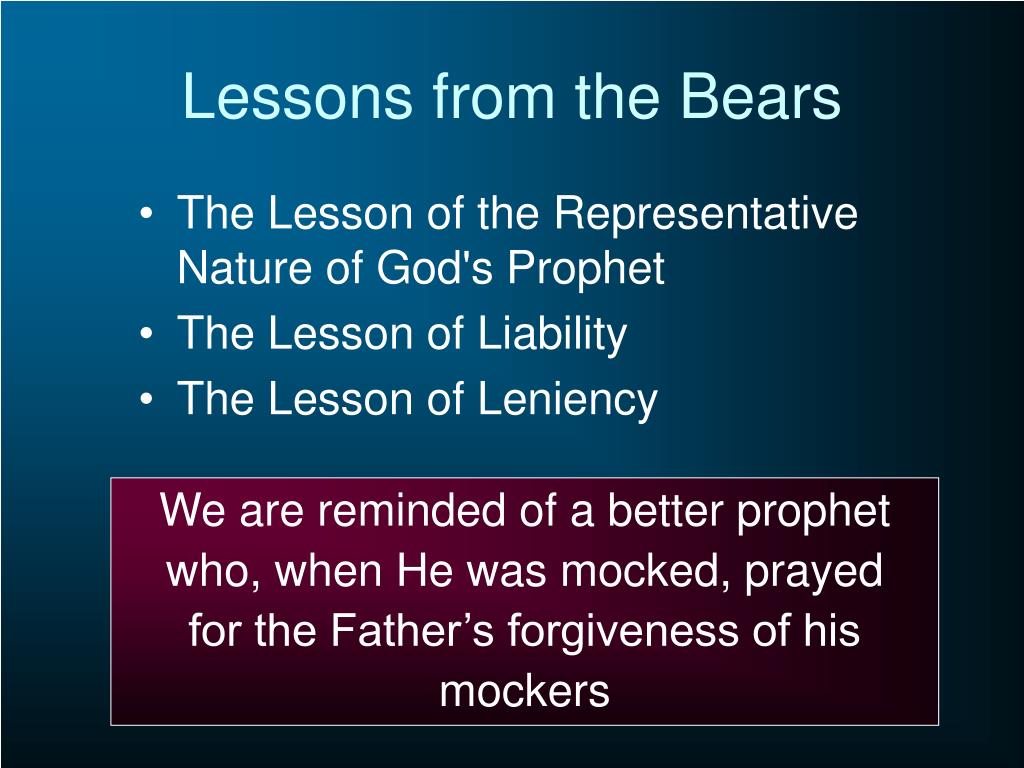 Lessons from the Bears

• The Lesson of the Representative Nature of God's Prophet
• The Lesson of Liability
• The Lesson of Leniency

We are reminded of a better prophet who, when He was mocked, prayed for the Father’s forgiveness of his mockers